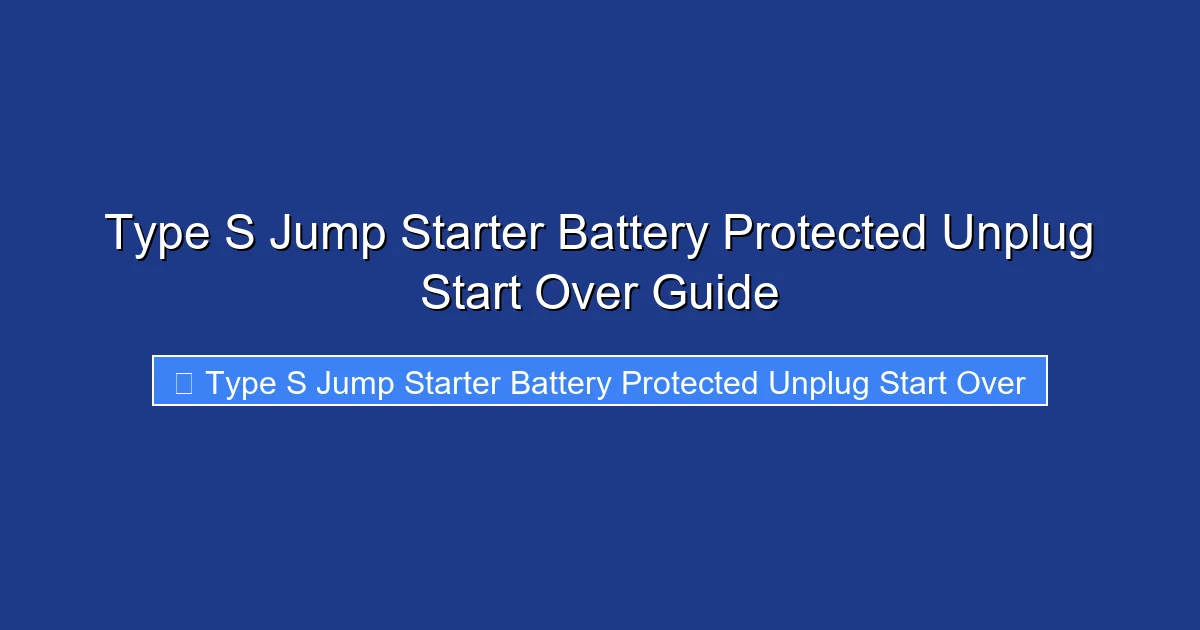 Type S Jump Starter Battery Protected Unplug Start Over Guide

Type S Jump Starter Battery Protected Unplug Start Over